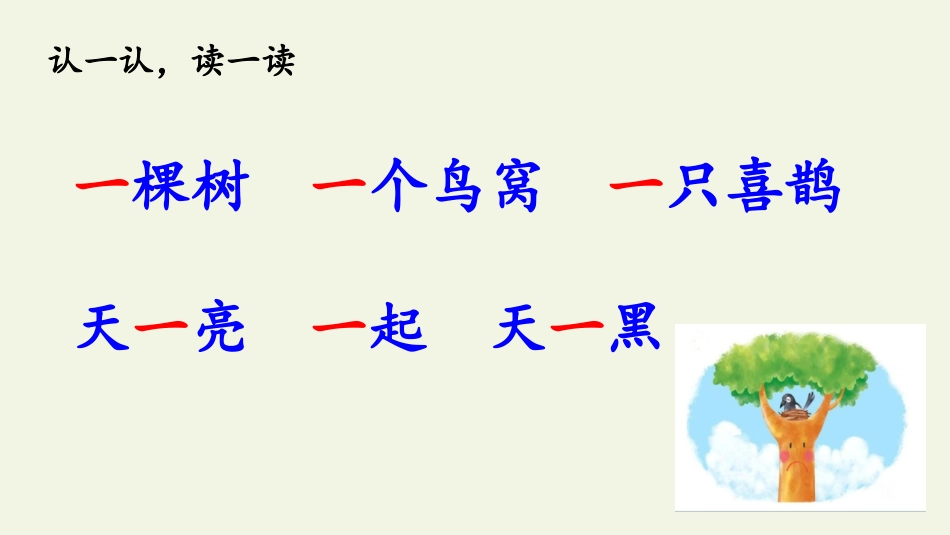 认一认，读一读

一棵树　一个鸟窝　一只喜鹊

天一亮　一起　天一黑